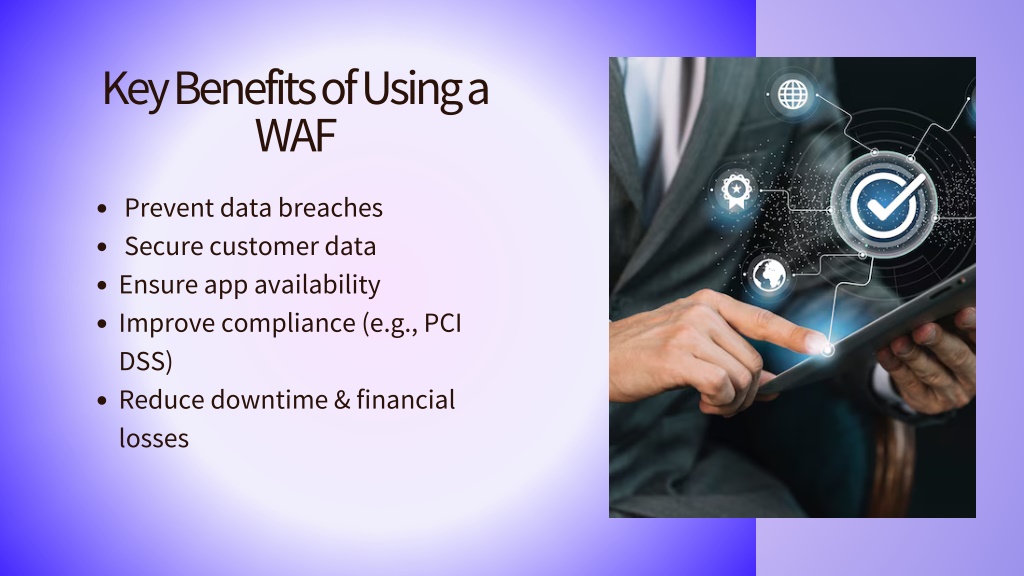 Key Benefits of Using a WAF

- Prevent data breaches
- Secure customer data
- Ensure app availability
- Improve compliance (e.g., PCI DSS)
- Reduce downtime & financial losses